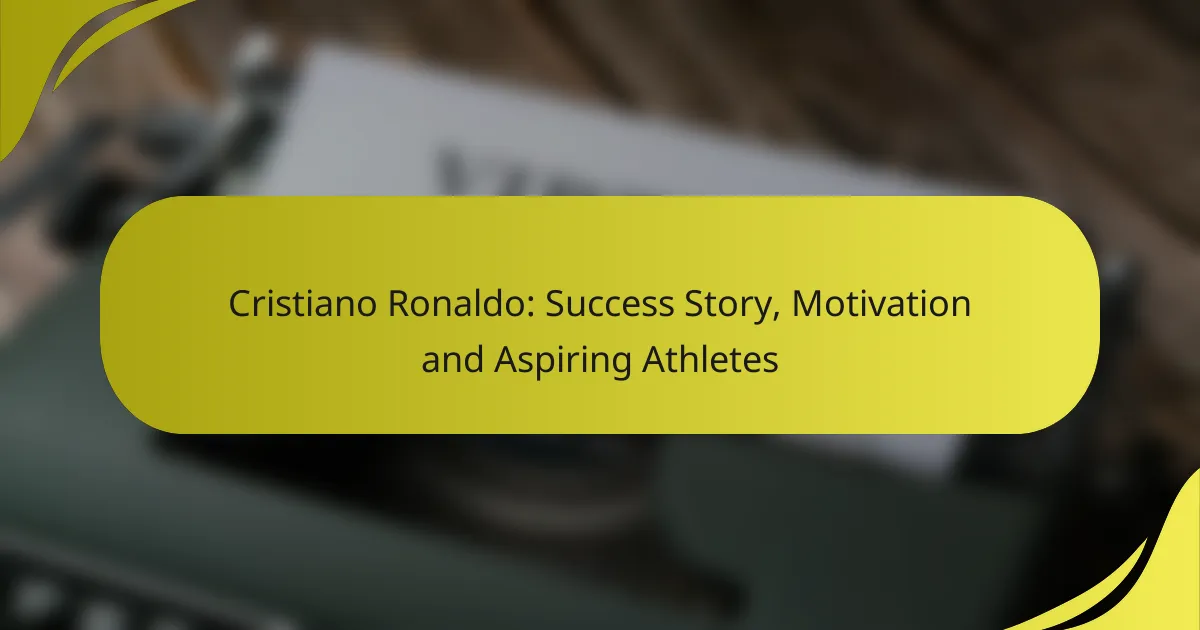 Cristiano Ronaldo: Success Story, Motivation and Aspiring Athletes